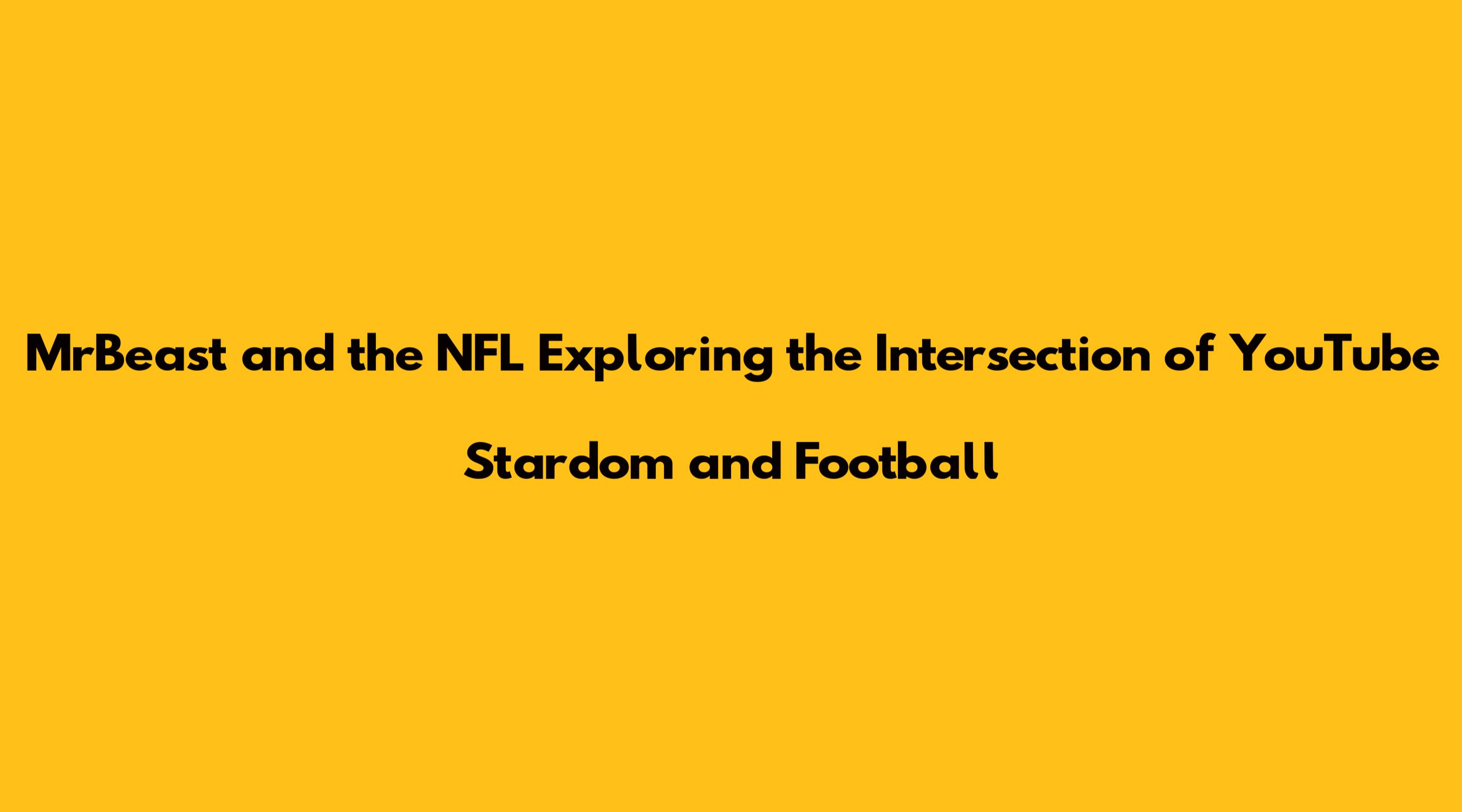 MrBeast and the NFL Exploring the Intersection of YouTube Stardom and Football